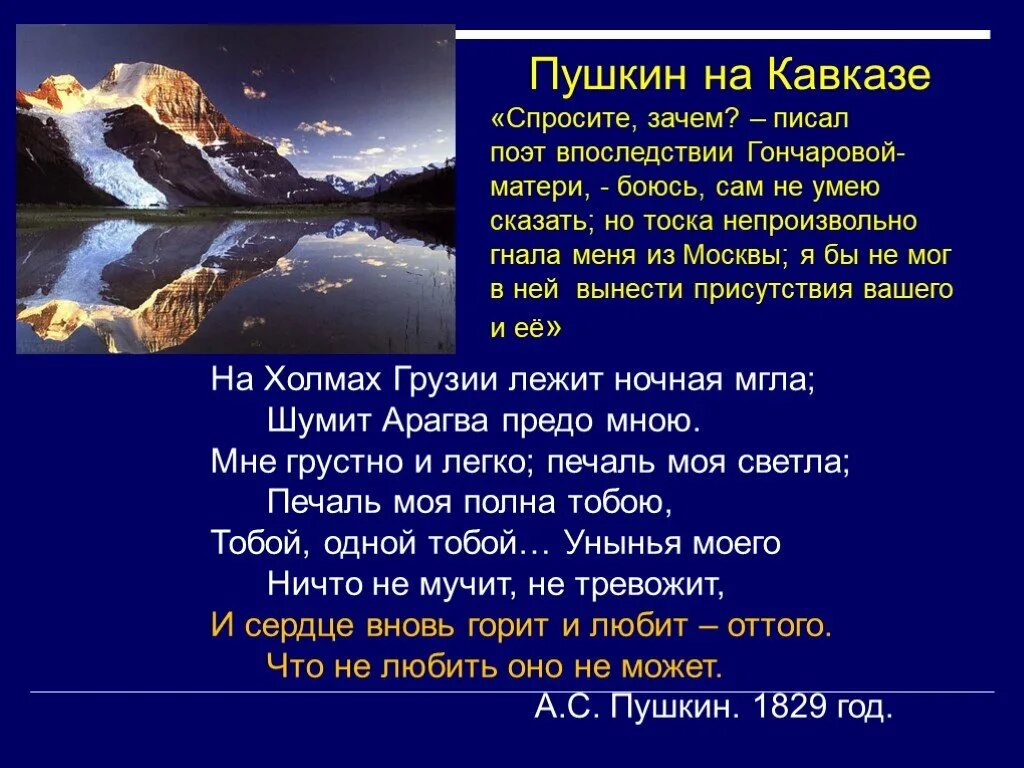 Пушкин на Кавказе

«Спросите, зачем? – писал поэт впоследствии Гончаровой-матери, - боюсь, сам не умею сказать; но тоска непроизвольно гнала меня из Москвы; я бы не мог в ней вынести присутствия вашего и её»

На Холмах Грузии лежит ночная мгла;
Шумит Арагва предо мною.
Мне грустно и легко; печаль моя светла;
Печаль моя полна тобою,
Тобой, одной тобой… Унынья моего
Ничто не мучит, не тревожит,
И сердце вновь горит и любит – оттого.
Что не любить оно не может.

А.С. Пушкин. 1829 год.